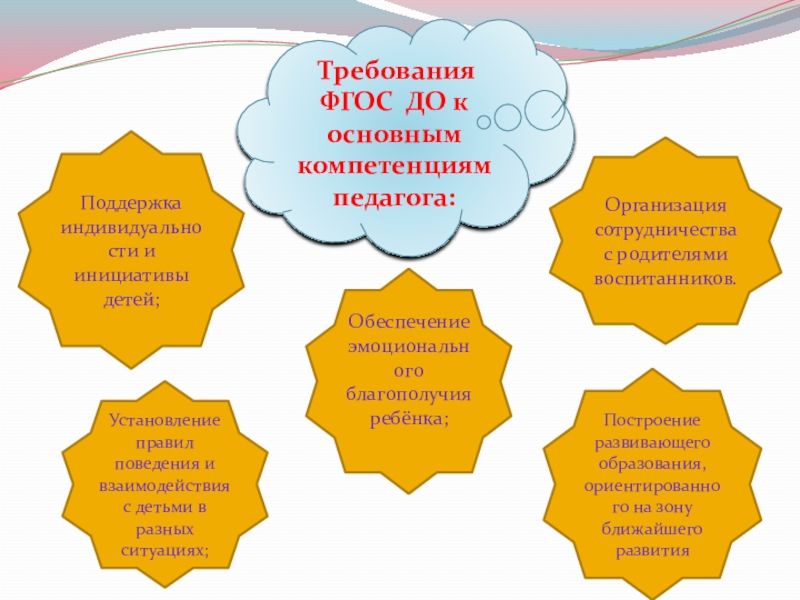 Требования ФГОС ДО к основным компетенциям педагога:

Поддержка индивидуальности и инициативы детей;

Организация сотрудничества с родителями воспитанников.

Обеспечение эмоционального благополучия ребёнка;

Установление правил поведения и взаимодействия с детьми в разных ситуациях;

Построение развивающего образования, ориентированного на зону ближайшего развития